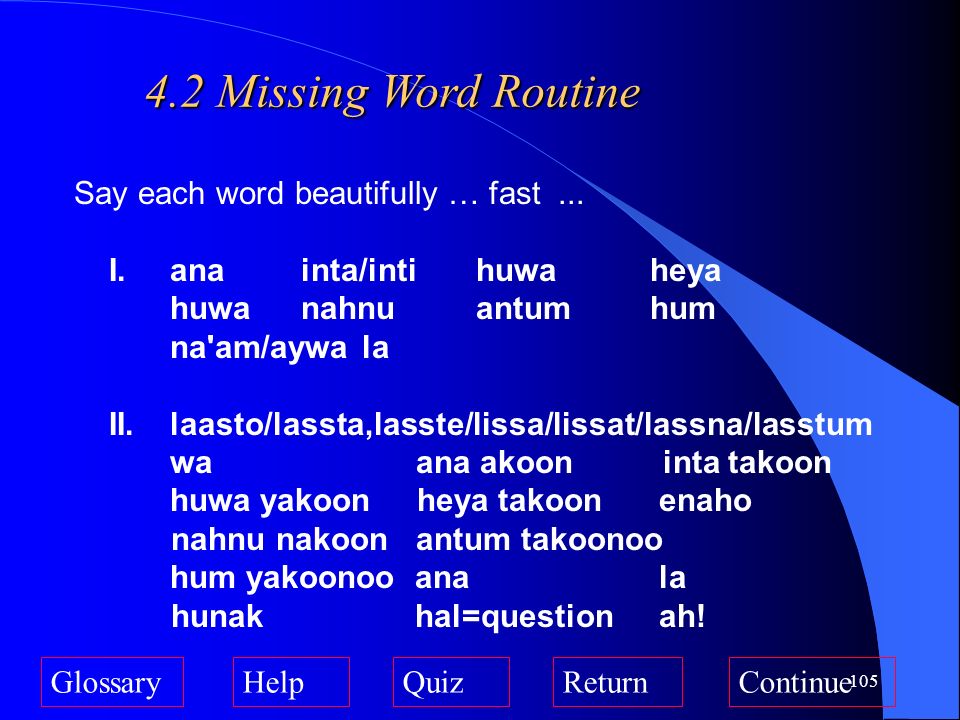 4.2 Missing Word Routine

Say each word beautifully … fast ...

I. ana inta/inti huwa heya
huwa nahnu antum hum
na'am/aywa la

II. laasto/lassta,lasste/lissa/lissat/lassna/lasstum
wa ana akoon inta takoon
huwa yakoon heya takoon enaho
nahnu nakoon antum takoonoo
hum yakoonoo ana la
hunak hal=question ah!

Glossary Help Quiz Return Continue

105